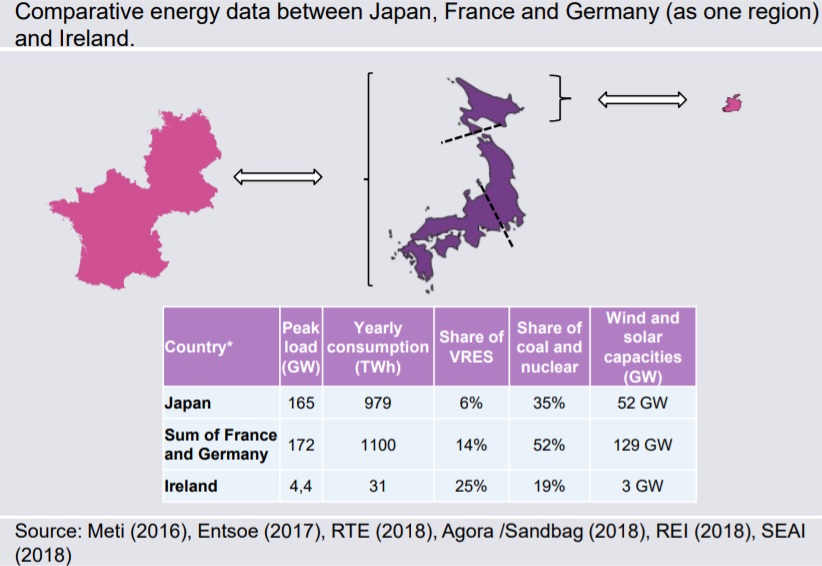 Comparative energy data between Japan, France and Germany (as one region) and Ireland.

| Country* | Peak load (GW) | Yearly consumption (TWh) | Share of VRES | Share of coal and nuclear | Wind and solar capacities (GW) |
|---|---|---|---|---|---|
| Japan | 165 | 979 | 6% | 35% | 52 GW |
| Sum of France and Germany | 172 | 1100 | 14% | 52% | 129 GW |
| Ireland | 4,4 | 31 | 25% | 19% | 3 GW |

Source: Meti (2016), Entsoe (2017), RTE (2018), Agora /Sandbag (2018), REI (2018), SEAI (2018)